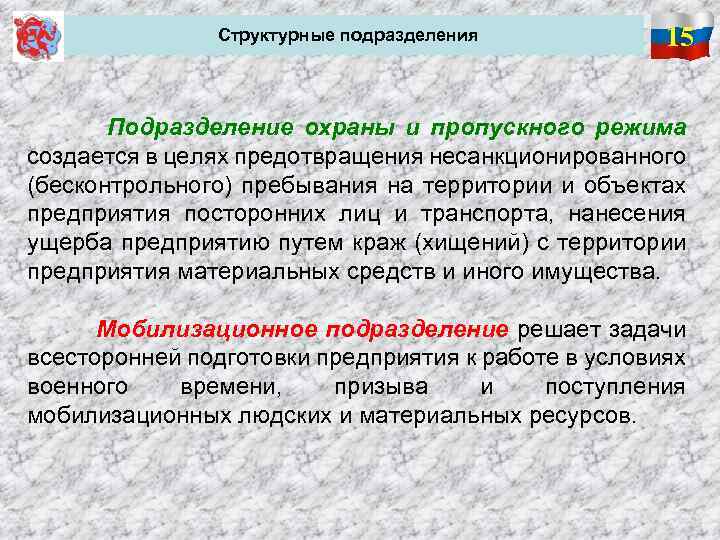 Структурные подразделения

15

Подразделение охраны и пропускного режима создается в целях предотвращения несанкционированного (бесконтрольного) пребывания на территории и объектах предприятия посторонних лиц и транспорта, нанесения ущерба предприятию путем краж (хищений) с территории предприятия материальных средств и иного имущества.

Мобилизационное подразделение решает задачи всесторонней подготовки предприятия к работе в условиях военного времени, призыва и поступления мобилизационных людских и материальных ресурсов.